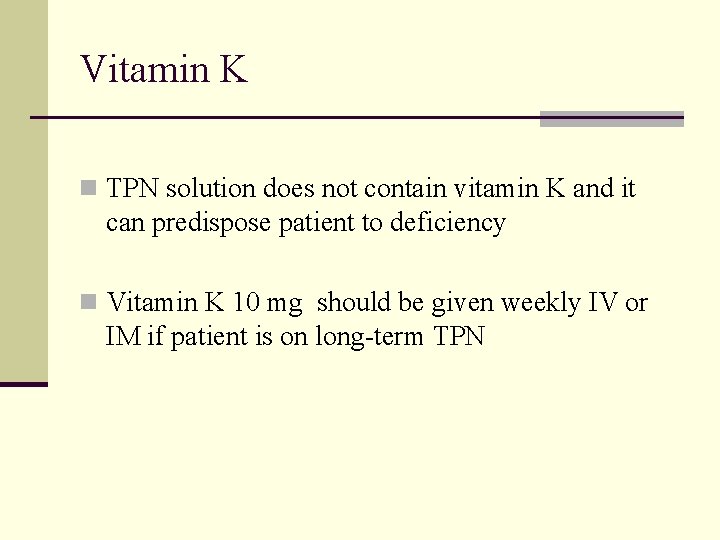 Vitamin K

TPN solution does not contain vitamin K and it can predispose patient to deficiency

Vitamin K 10 mg should be given weekly IV or IM if patient is on long-term TPN